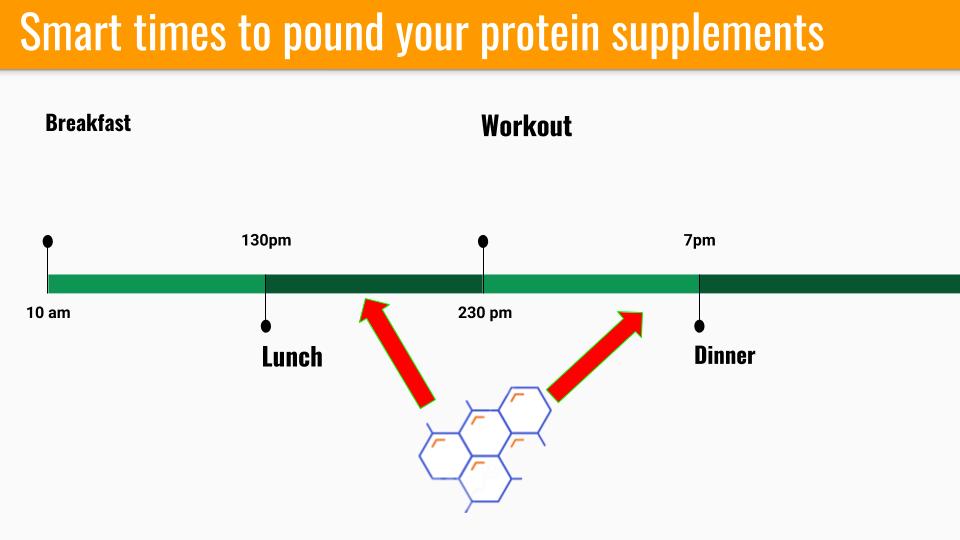 Smart times to pound your protein supplements

Breakfast

Workout

130pm

7pm

10 am

230 pm

Lunch

Dinner